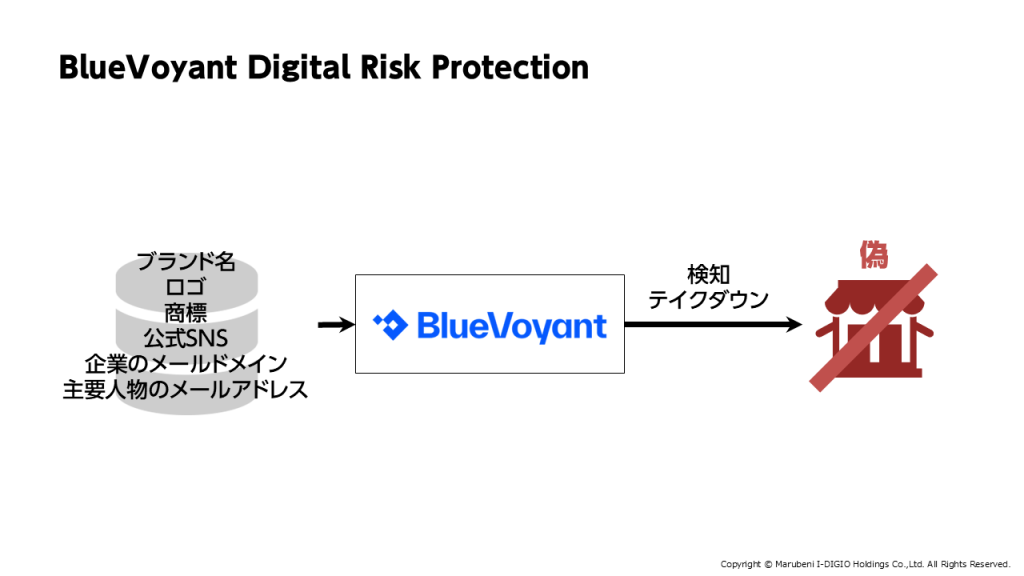 BlueVoyant Digital Risk Protection

ブランド名
ロゴ
商標
公式SNS
企業のメールドメイン
主要人物のメールアドレス

BlueVoyant

検知
テイクダウン

偽

Copyright © Marubeni I-DIGIO Holdings Co.,Ltd. All Rights Reserved.